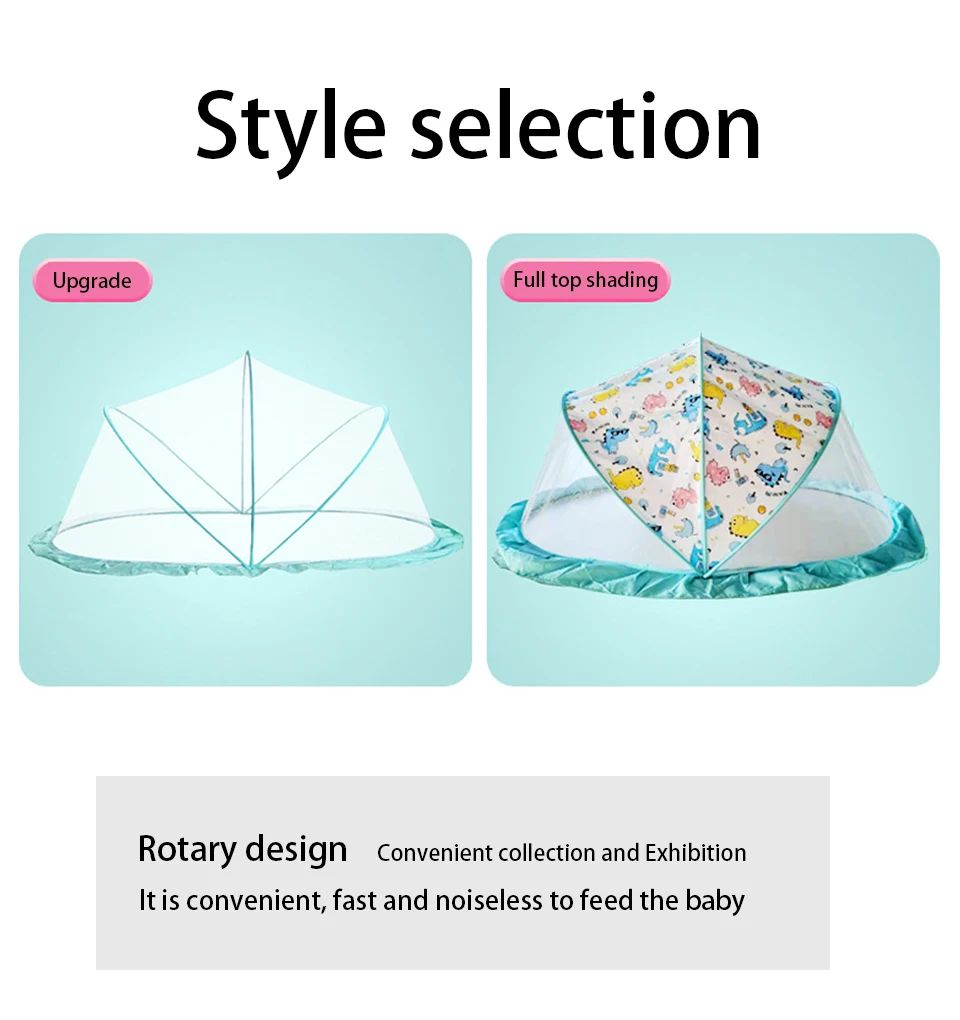 Style selection

Upgrade

Full top shading

Rotary design Convenient collection and Exhibition

It is convenient, fast and noiseless to feed the baby